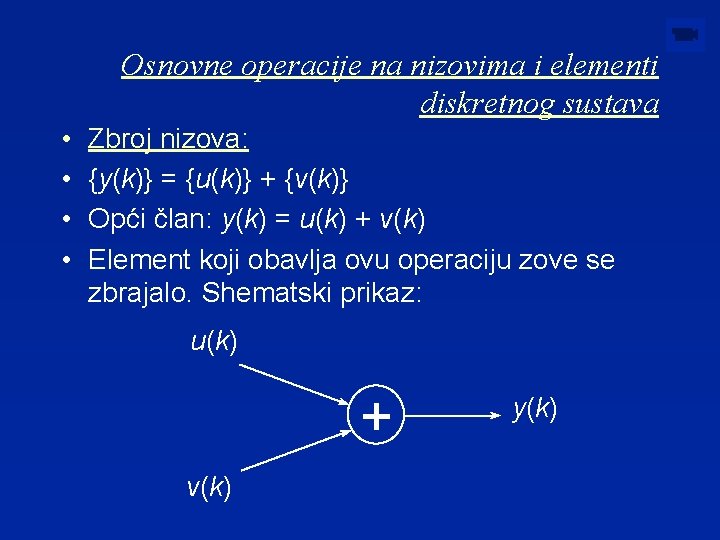 Osnovne operacije na nizovima i elementi diskretnog sustava

• Zbroj nizova:
• $\{y(k)\} = \{u(k)\} + \{v(k)\}$
• Opći član: $y(k) = u(k) + v(k)$
• Element koji obavlja ovu operaciju zove se zbrajalo. Shematski prikaz:

$u(k)$

$+$

$y(k)$

$v(k)$